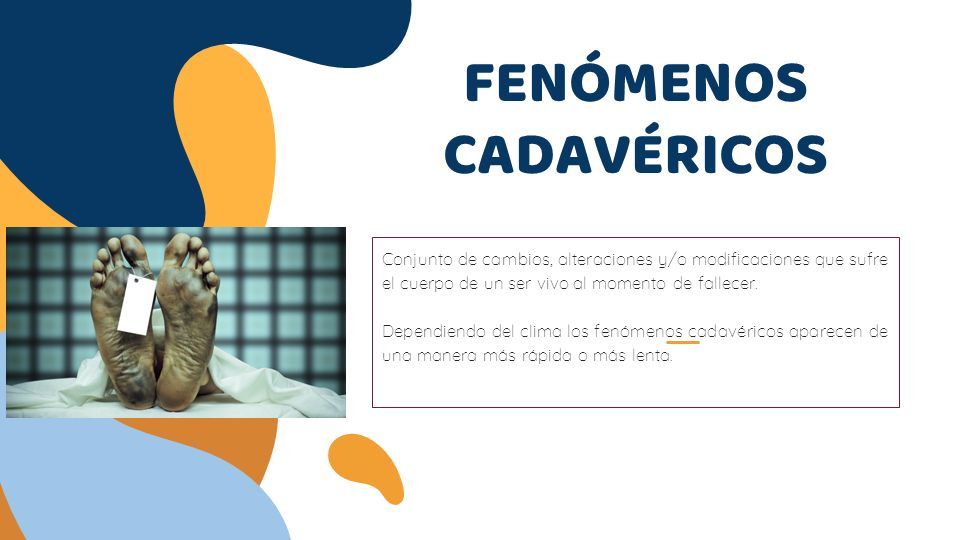 FENÓMENOS CADAVÉRICOS

Conjunto de cambios, alteraciones y/o modificaciones que sufre el cuerpo de un ser vivo al momento de fallecer.

Dependiendo del clima los fenómenos cadavéricos aparecen de una manera más rápida o más lenta.